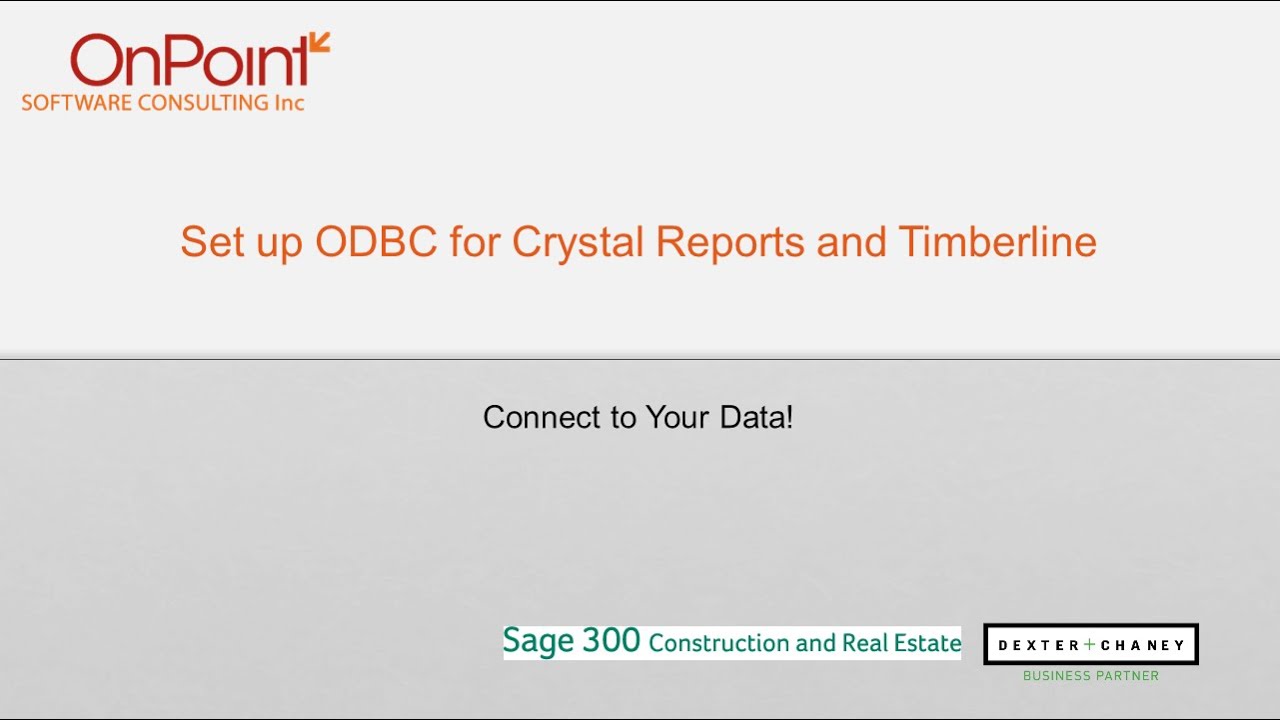 OnPoint
SOFTWARE CONSULTING Inc

Set up ODBC for Crystal Reports and Timberline

Connect to Your Data!

Sage 300 Construction and Real Estate

DEXTER+CHANEY
BUSINESS PARTNER